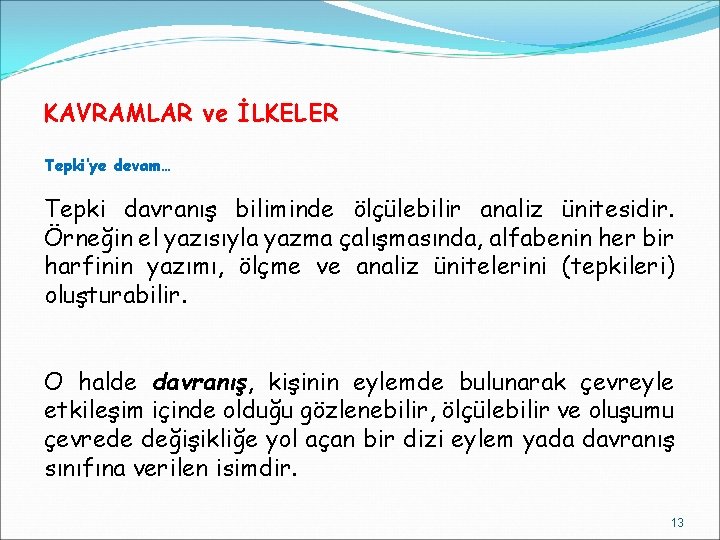 KAVRAMLAR ve İLKELER

Tepki'ye devam…

Tepki davranış biliminde ölçülebilir analiz ünitesidir. Örneğin el yazısıyla yazma çalışmasında, alfabenin her bir harfinin yazımı, ölçme ve analiz ünitelerini (tepkileri) oluşturabilir.

O halde davranış, kişinin eylemde bulunarak çevreyle etkileşim içinde olduğu gözlenebilir, ölçülebilir ve oluşumu çevrede değişikliğe yol açan bir dizi eylem yada davranış sınıfına verilen isimdir.

13